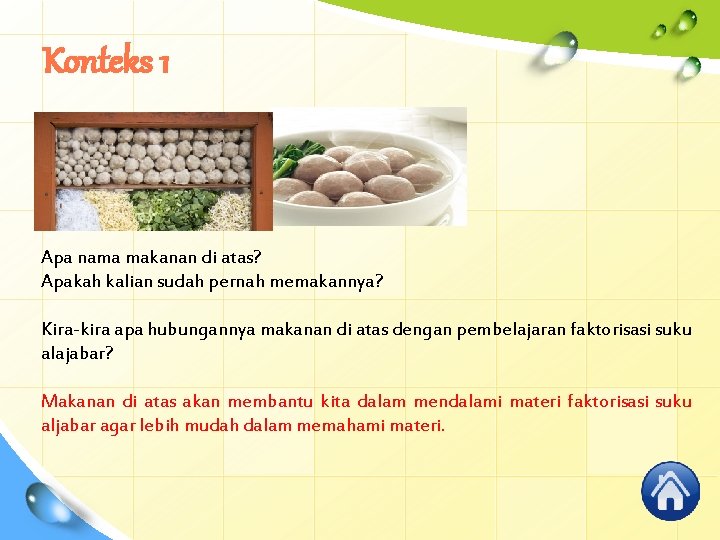 Konteks 1

Apa nama makanan di atas?
Apakah kalian sudah pernah memakannya?

Kira-kira apa hubungannya makanan di atas dengan pembelajaran faktorisasi suku alajabar?

Makanan di atas akan membantu kita dalam mendalami materi faktorisasi suku aljabar agar lebih mudah dalam memahami materi.